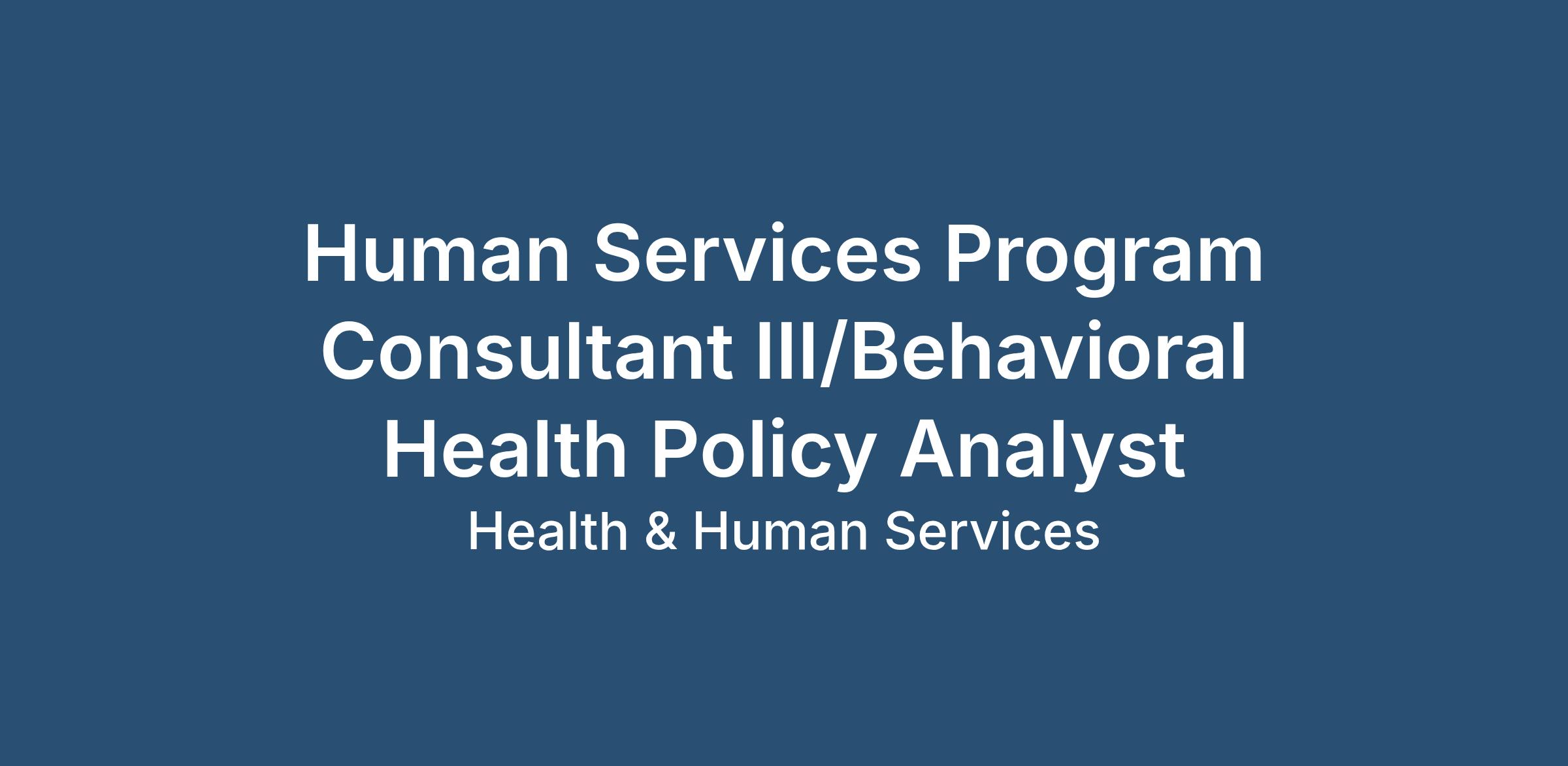 Human Services Program Consultant III/Behavioral Health Policy Analyst

Health & Human Services